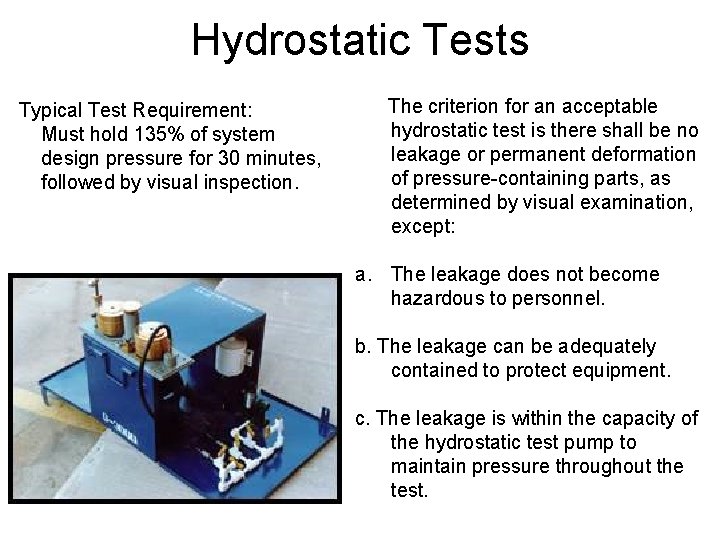 Hydrostatic Tests

Typical Test Requirement:
Must hold 135% of system design pressure for 30 minutes, followed by visual inspection.

The criterion for an acceptable hydrostatic test is there shall be no leakage or permanent deformation of pressure-containing parts, as determined by visual examination, except:

a. The leakage does not become hazardous to personnel.

b. The leakage can be adequately contained to protect equipment.

c. The leakage is within the capacity of the hydrostatic test pump to maintain pressure throughout the test.